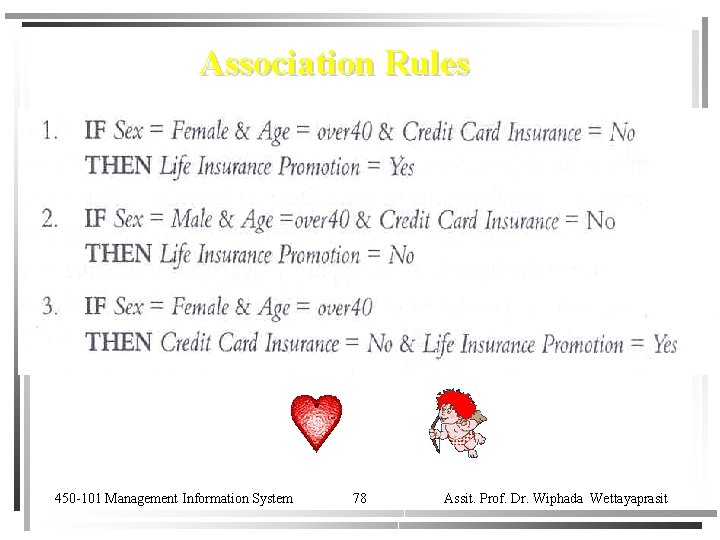 Association Rules

1. IF Sex = Female & Age = over40 & Credit Card Insurance = No
THEN Life Insurance Promotion = Yes

2. IF Sex = Male & Age =over40 & Credit Card Insurance = No
THEN Life Insurance Promotion = No

3. IF Sex = Female & Age = over40
THEN Credit Card Insurance = No & Life Insurance Promotion = Yes

450-101 Management Information System 78 Assit. Prof. Dr. Wiphada Wettayaprasit